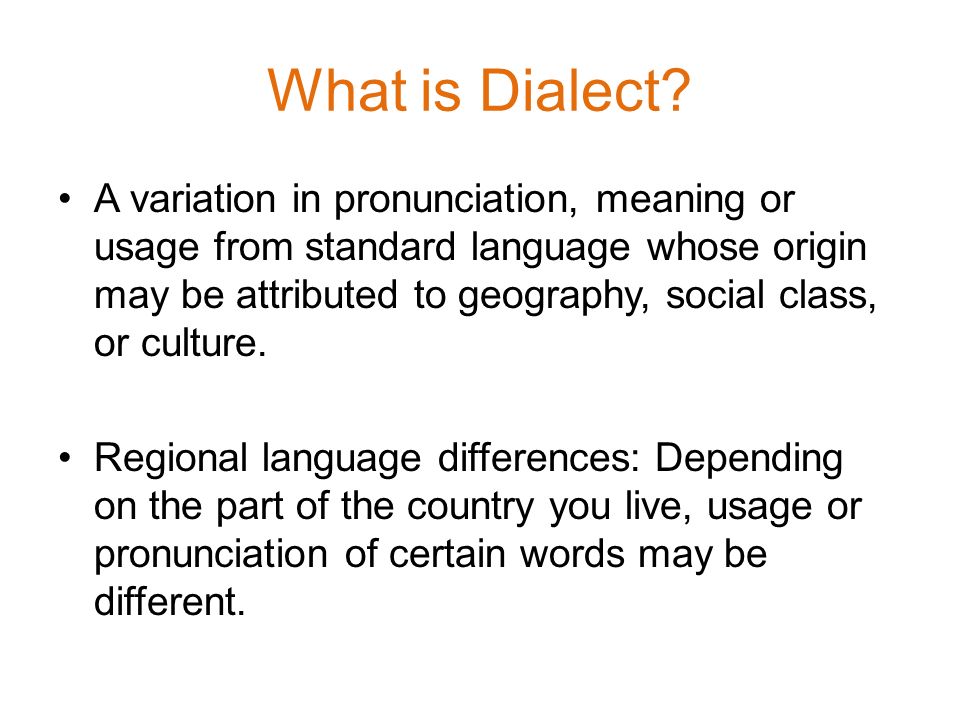 What is Dialect?

• A variation in pronunciation, meaning or usage from standard language whose origin may be attributed to geography, social class, or culture.

• Regional language differences: Depending on the part of the country you live, usage or pronunciation of certain words may be different.